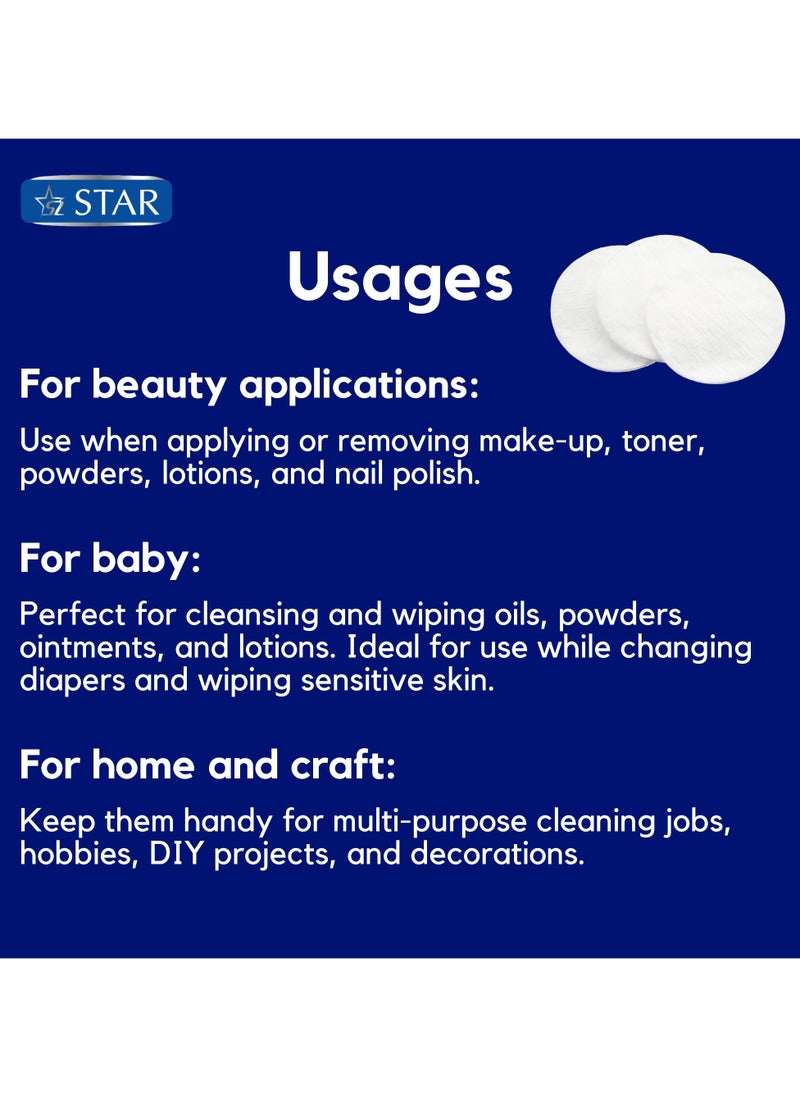 STAR

Usages

For beauty applications:

Use when applying or removing make-up, toner, powders, lotions, and nail polish.

For baby:

Perfect for cleansing and wiping oils, powders, ointments, and lotions. Ideal for use while changing diapers and wiping sensitive skin.

For home and craft:

Keep them handy for multi-purpose cleaning jobs, hobbies, DIY projects, and decorations.